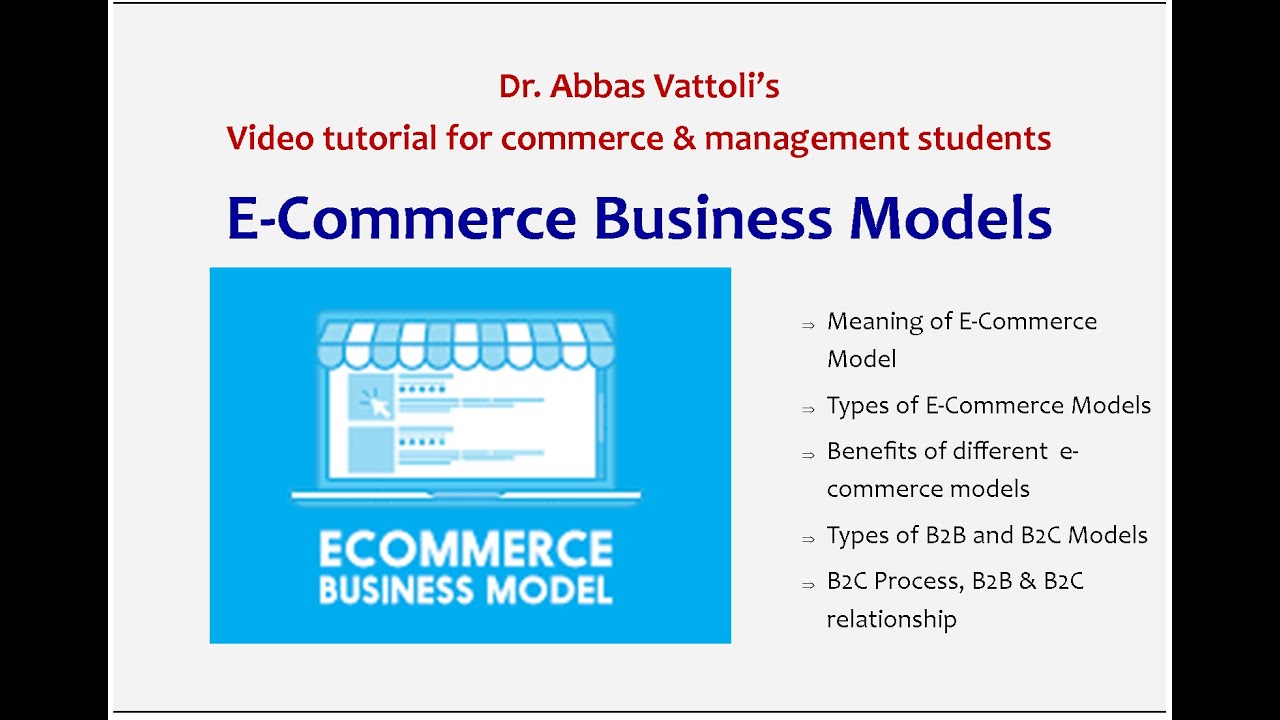 Dr. Abbas Vattoli's
Video tutorial for commerce & management students

E-Commerce Business Models

ECOMMERCE
BUSINESS MODEL

⇒ Meaning of E-Commerce Model
⇒ Types of E-Commerce Models
⇒ Benefits of different e-commerce models
⇒ Types of B2B and B2C Models
⇒ B2C Process, B2B & B2C relationship